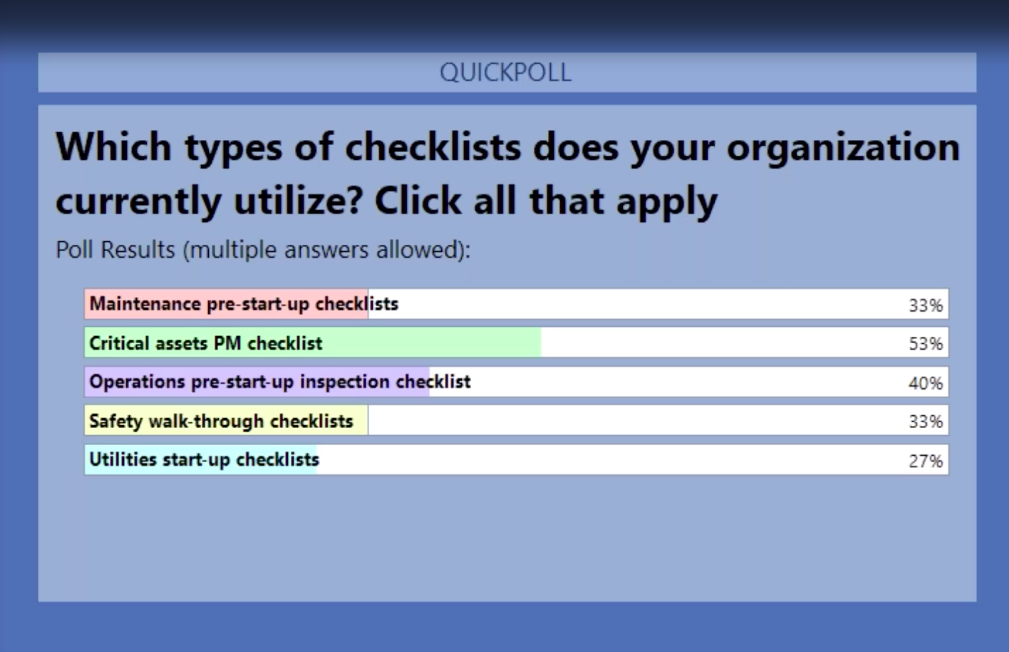 QUICKPOLL

Which types of checklists does your organization currently utilize? Click all that apply

Poll Results (multiple answers allowed):

Maintenance pre-start-up checklists 33%

Critical assets PM checklist 53%

Operations pre-start-up inspection checklist 40%

Safety walk-through checklists 33%

Utilities start-up checklists 27%